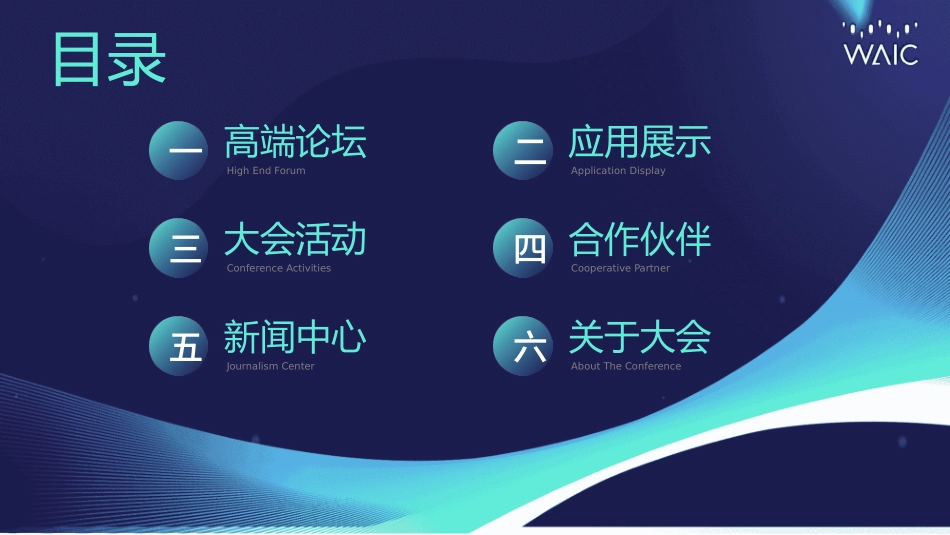 目录

WAIC

一 高端论坛
High End Forum

二 应用展示
Application Display

三 大会活动
Conference Activities

四 合作伙伴
Cooperative Partner

五 新闻中心
Journalism Center

六 关于大会
About The Conference